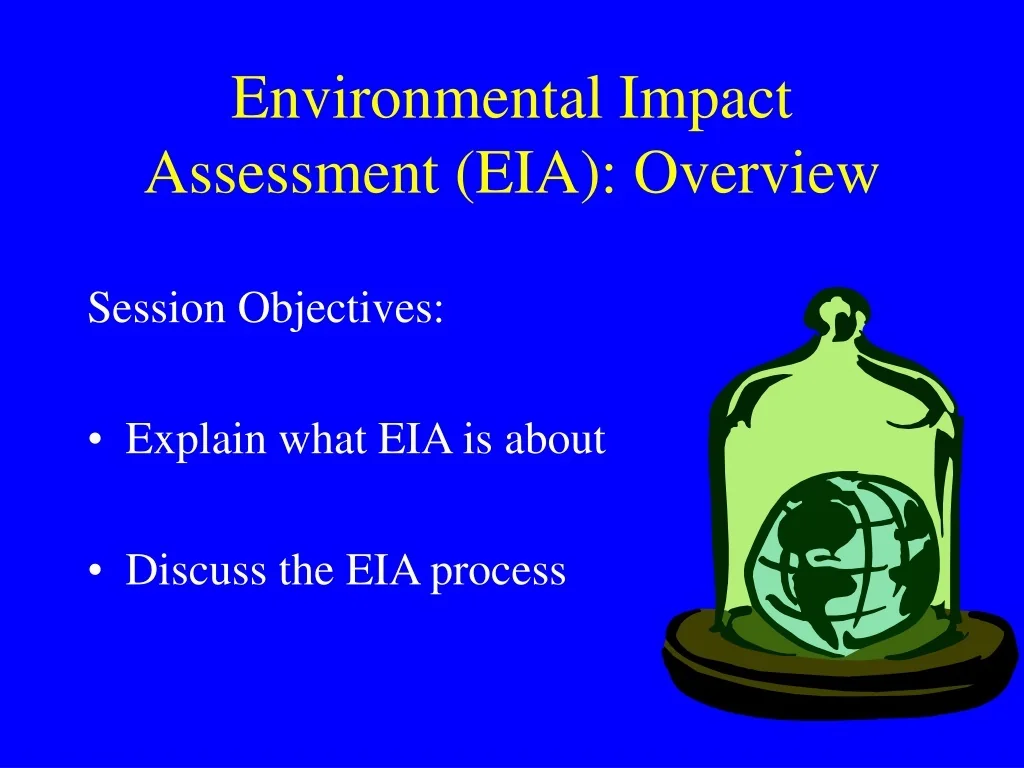 Environmental Impact Assessment (EIA): Overview

Session Objectives:

• Explain what EIA is about

• Discuss the EIA process